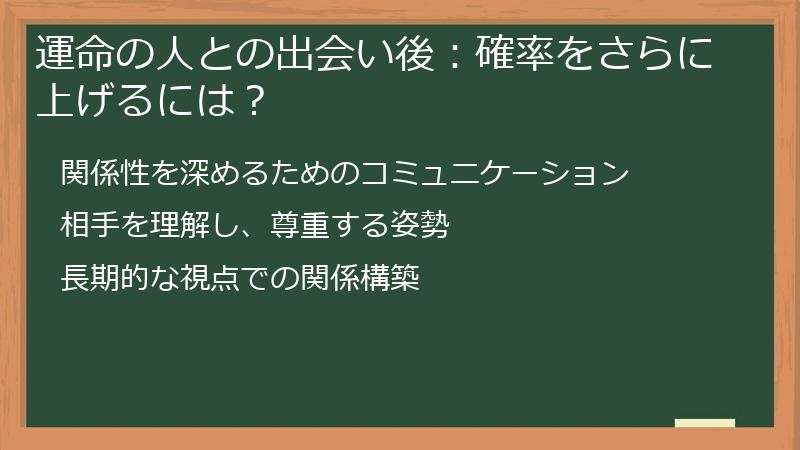 運命の人との出会い後：確率をさらに上げるには？

関係性を深めるためのコミュニケーション

相手を理解し、尊重する姿勢

長期的な視点での関係構築